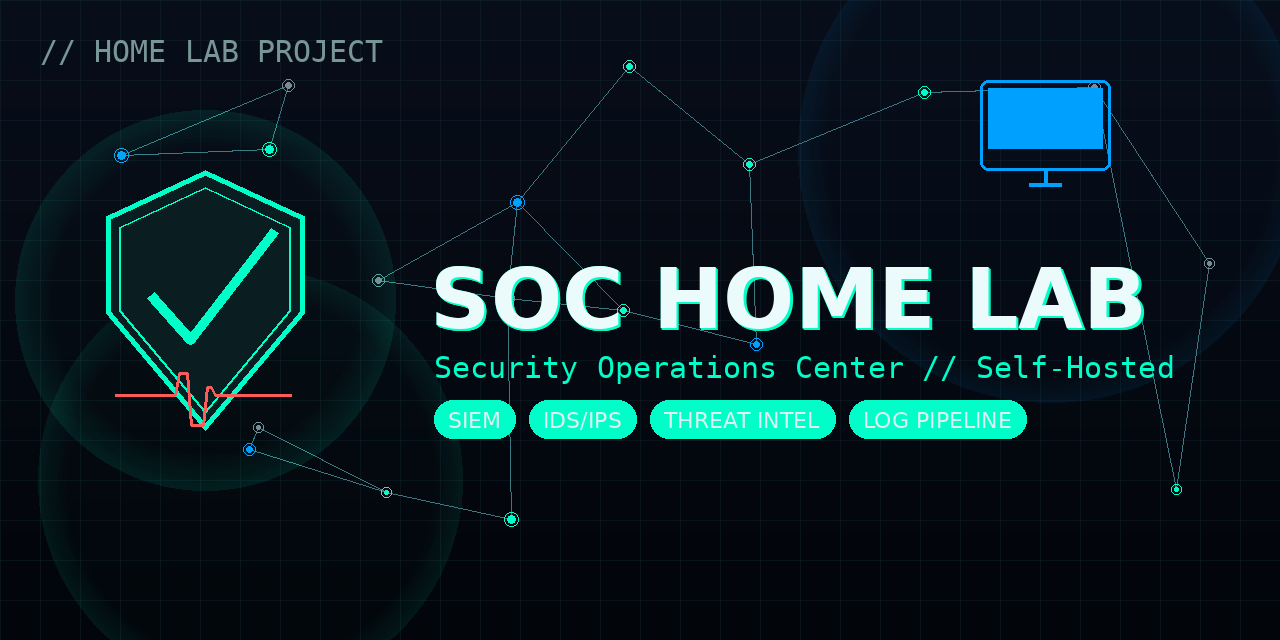 // HOME LAB PROJECT

SOC HOME LAB

Security Operations Center // Self-Hosted

SIEM IDS/IPS THREAT INTEL LOG PIPELINE